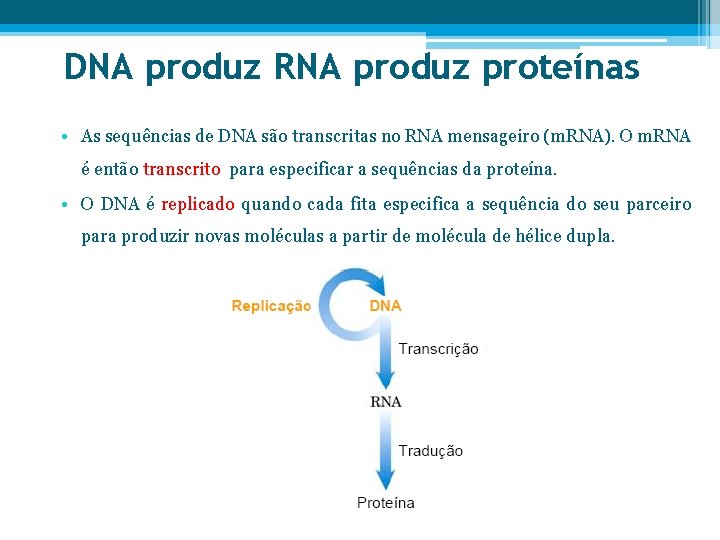 DNA produz RNA produz proteínas

• As sequências de DNA são transcritas no RNA mensageiro (mRNA). O mRNA é então transcrito para especificar a sequências da proteína.

• O DNA é replicado quando cada fita especifica a sequência do seu parceiro para produzir novas moléculas a partir de molécula de hélice dupla.

Replicação

DNA

Transcrição

RNA

Tradução

Proteína